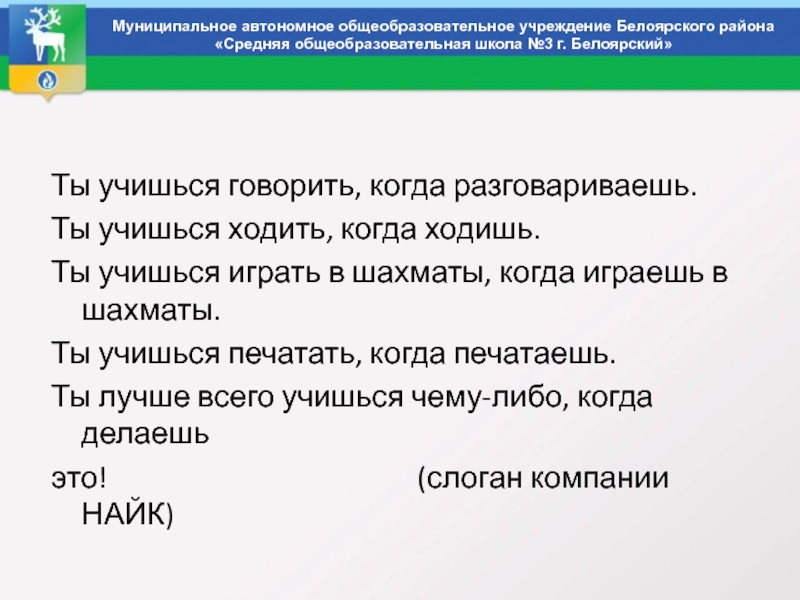 Муниципальное автономное общеобразовательное учреждение Белоярского района
«Средняя общеобразовательная школа №3 г. Белоярский»

Ты учишься говорить, когда разговариваешь.

Ты учишься ходить, когда ходишь.

Ты учишься играть в шахматы, когда играешь в шахматы.

Ты учишься печатать, когда печатаешь.

Ты лучше всего учишься чему-либо, когда делаешь

это! (слоган компании НАЙК)